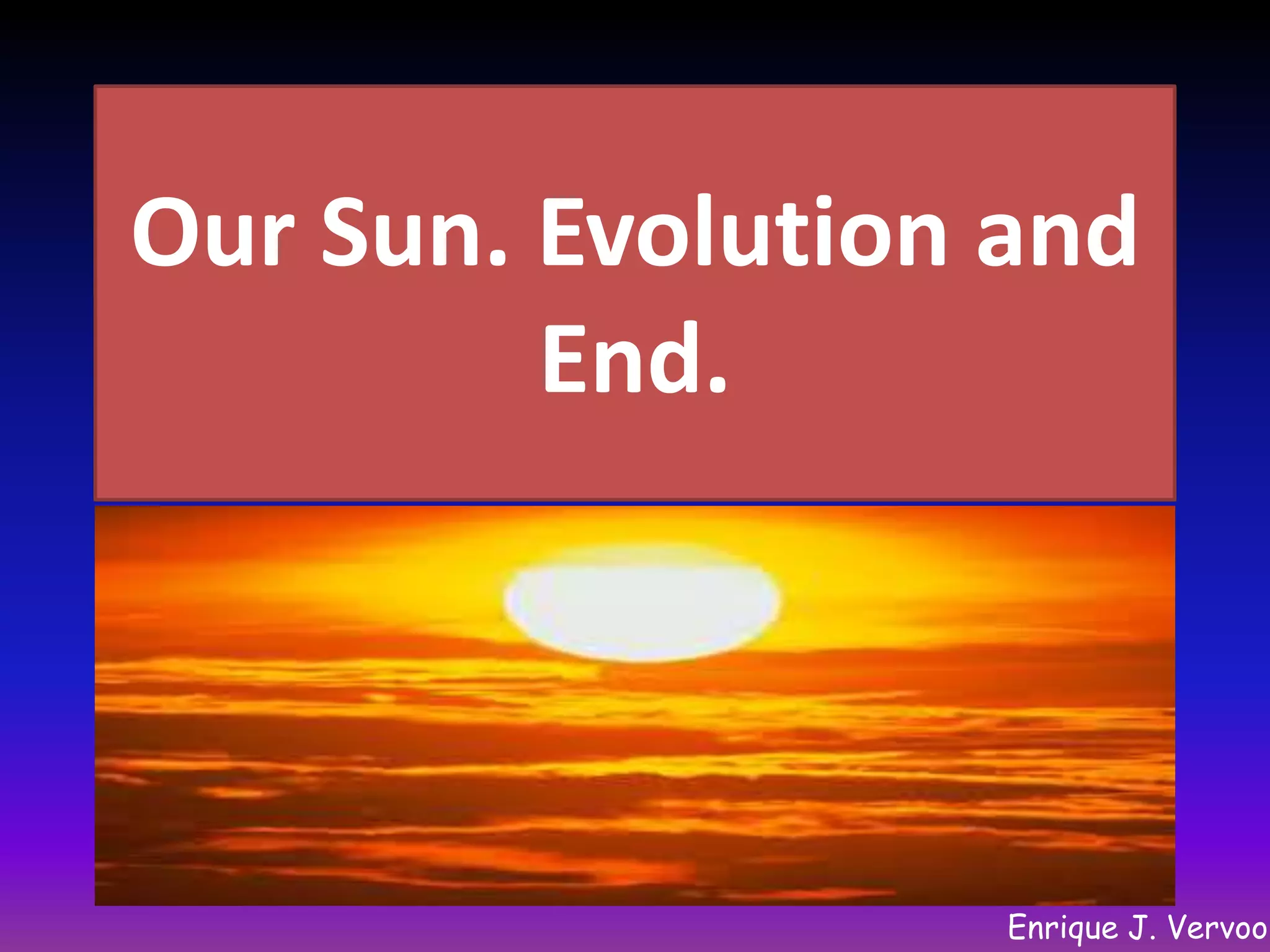 Our Sun. Evolution and End.

Enrique J. Vervoo